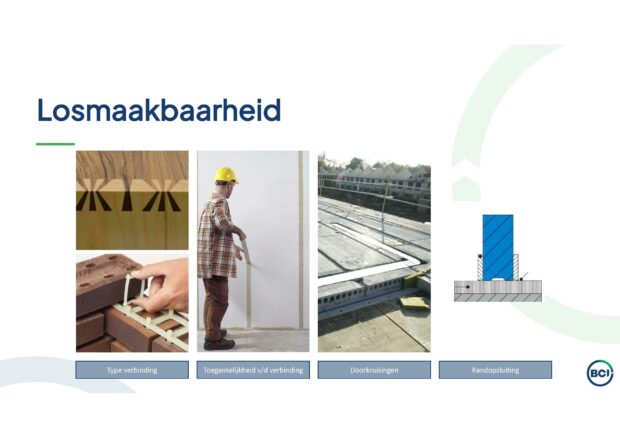 Losmaakbaarheid

Type verbinding

Toegankelijkheid v/d verbinding

Doorkruisingen

Randopsluiting

BCI